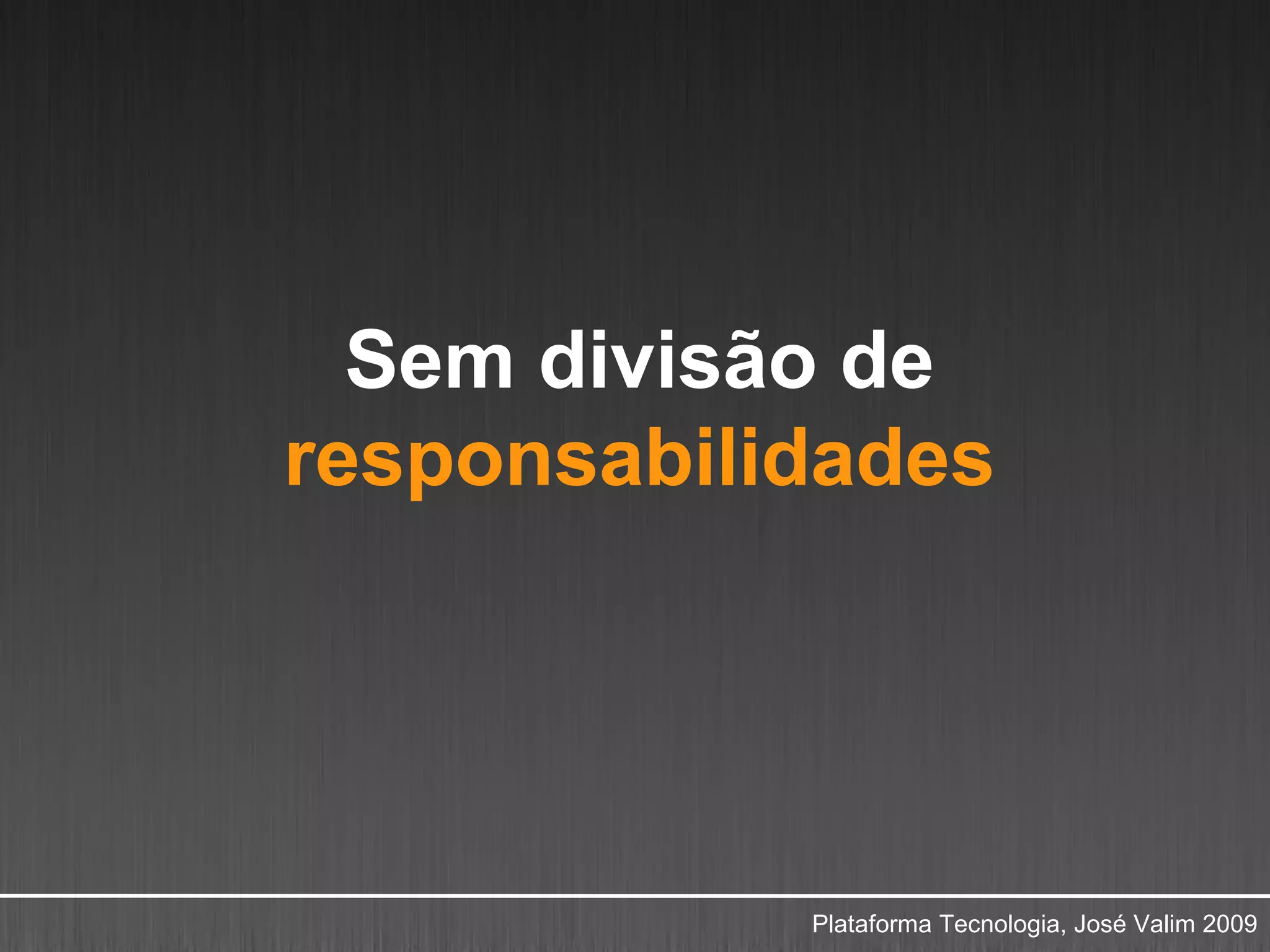 Sem divisão de responsabilidades

Plataforma Tecnologia, José Valim 2009